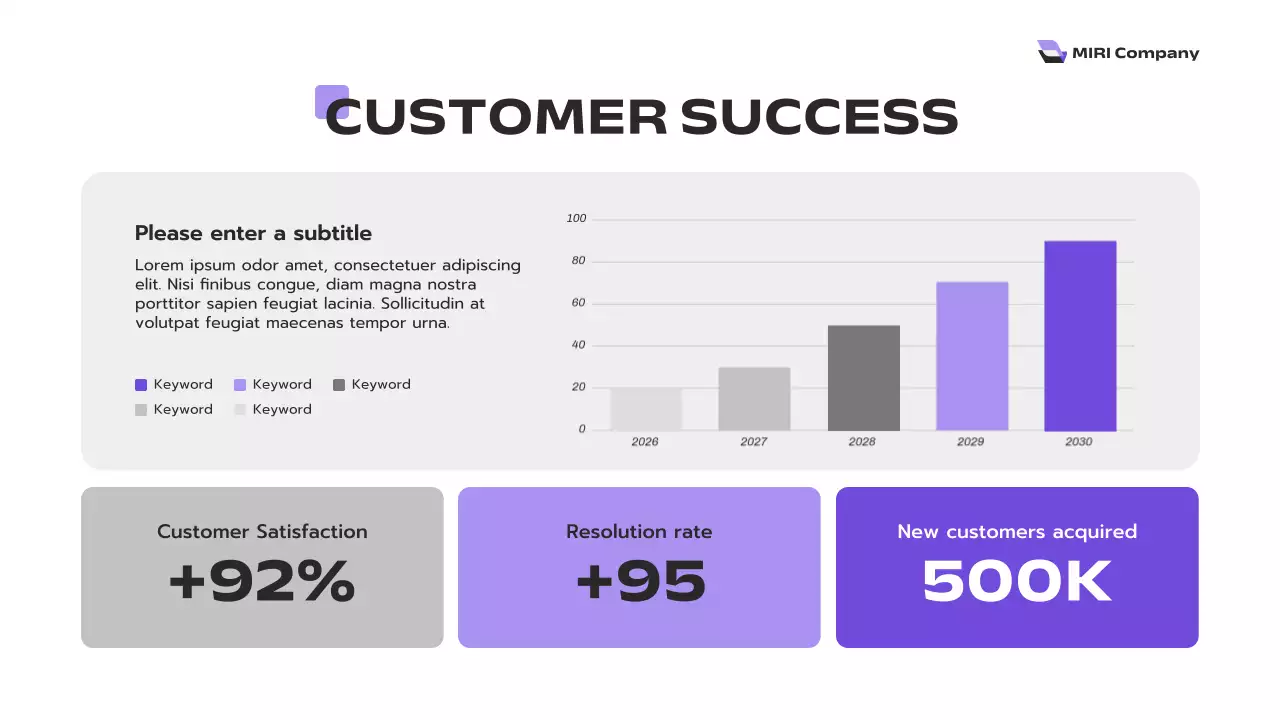 MIRI Company

CUSTOMER SUCCESS

Please enter a subtitle

Lorem ipsum odor amet, consectetuer adipiscing elit. Nisi finibus congue, diam magna nostra porttitor sapien feugiat lacinia. Sollicitudin at volutpat feugiat maecenas tempor urna.

Keyword Keyword Keyword
Keyword Keyword

100
80
60
40
20
0
2026 2027 2028 2029 2030

Customer Satisfaction
+92%

Resolution rate
+95

New customers acquired
500K